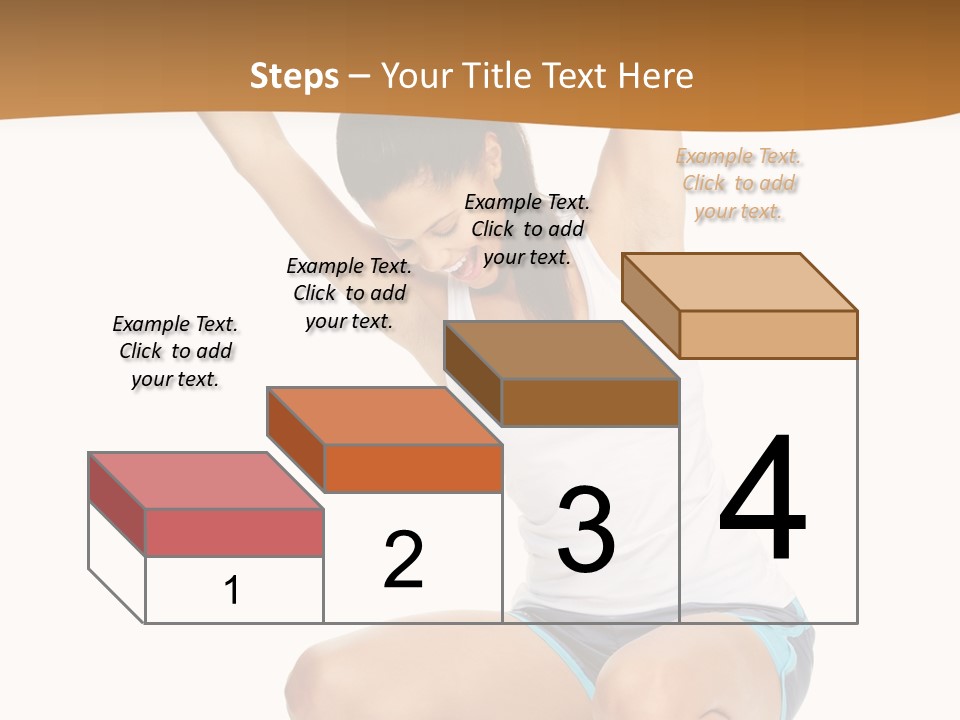 Steps – Your Title Text Here

Example Text. Click to add your text.

Example Text. Click to add your text.

Example Text. Click to add your text.

Example Text. Click to add your text.

1

2

3

4